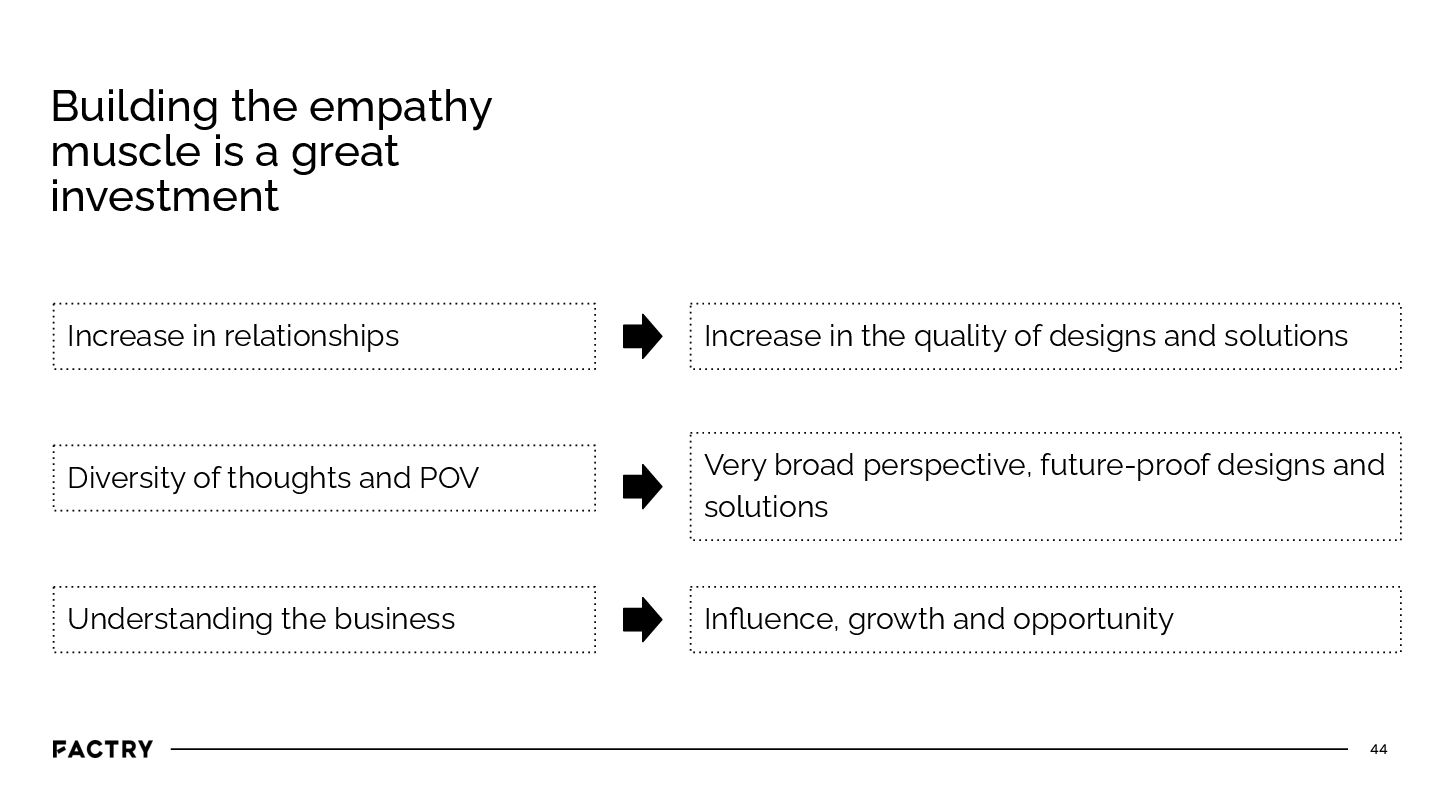 Building the empathy muscle is a great investment

Increase in relationships

Increase in the quality of designs and solutions

Diversity of thoughts and POV

Very broad perspective, future-proof designs and solutions

Understanding the business

Influence, growth and opportunity

FACTRY

44